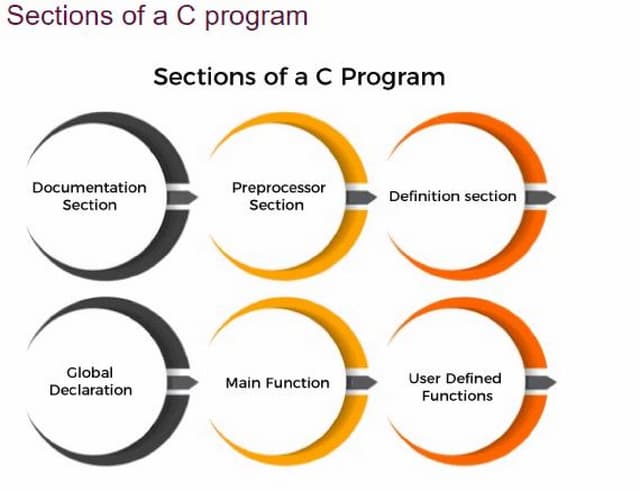 Sections of a C program

Sections of a C Program

Documentation Section

Preprocessor Section

Definition section

Global Declaration

Main Function

User Defined Functions